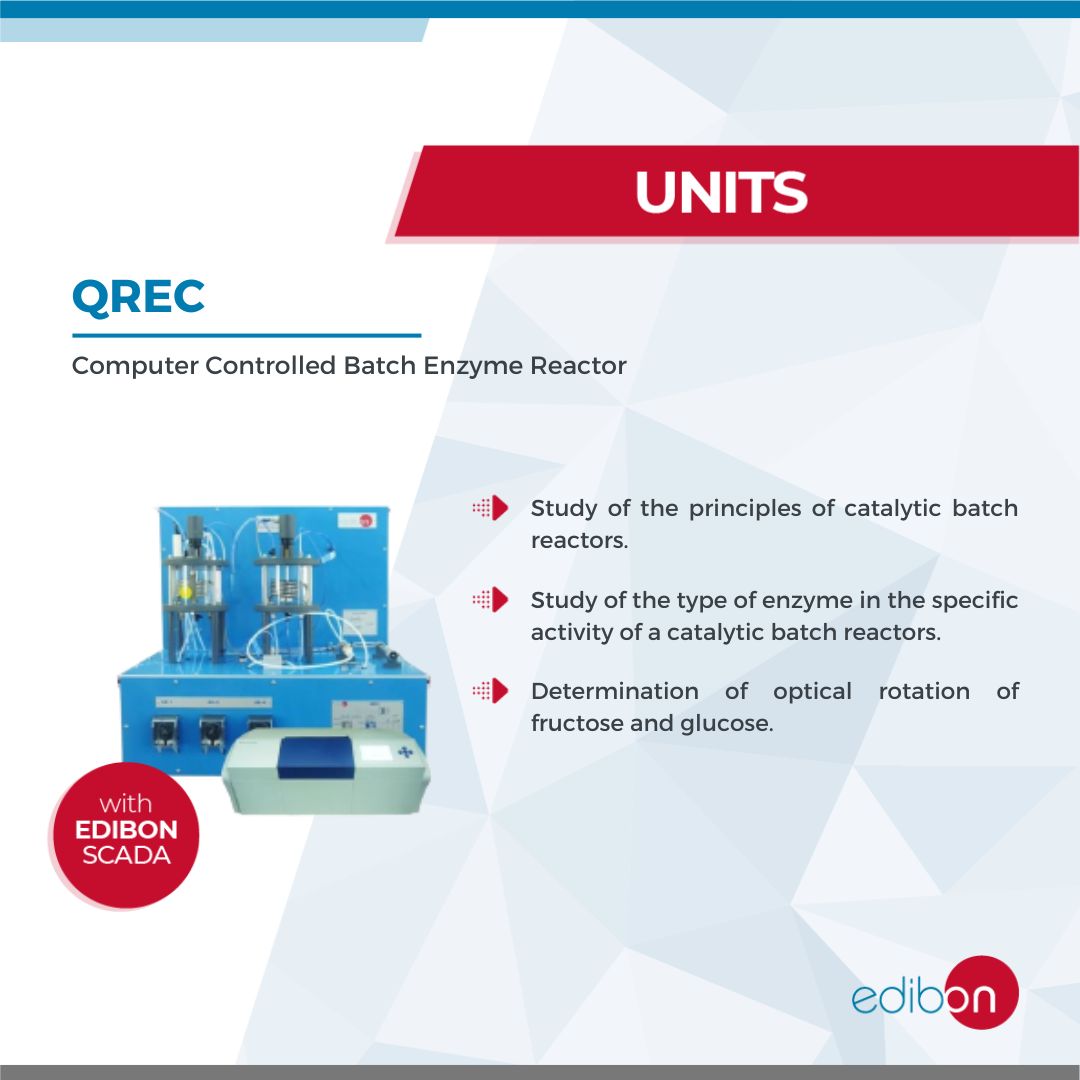 UNITS

QREC

Computer Controlled Batch Enzyme Reactor

Study of the principles of catalytic batch reactors.

Study of the type of enzyme in the specific activity of a catalytic batch reactors.

Determination of optical rotation of fructose and glucose.

with EDIBON SCADA

edibon